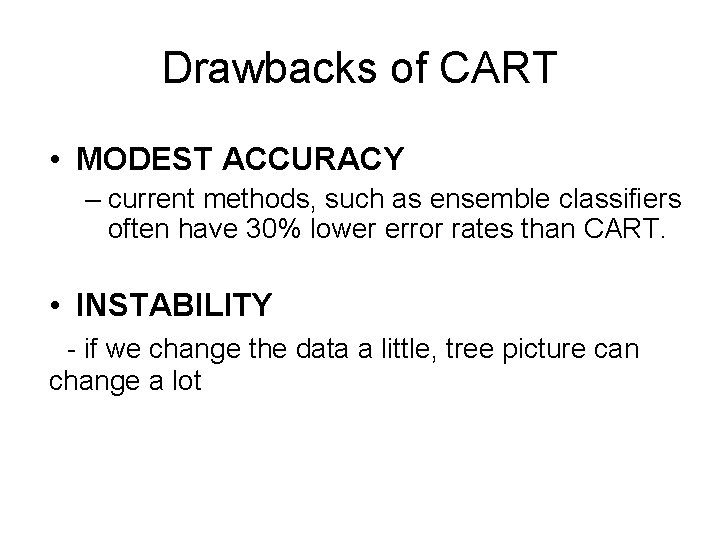 Drawbacks of CART

• MODEST ACCURACY
– current methods, such as ensemble classifiers often have 30% lower error rates than CART.

• INSTABILITY
- if we change the data a little, tree picture can change a lot